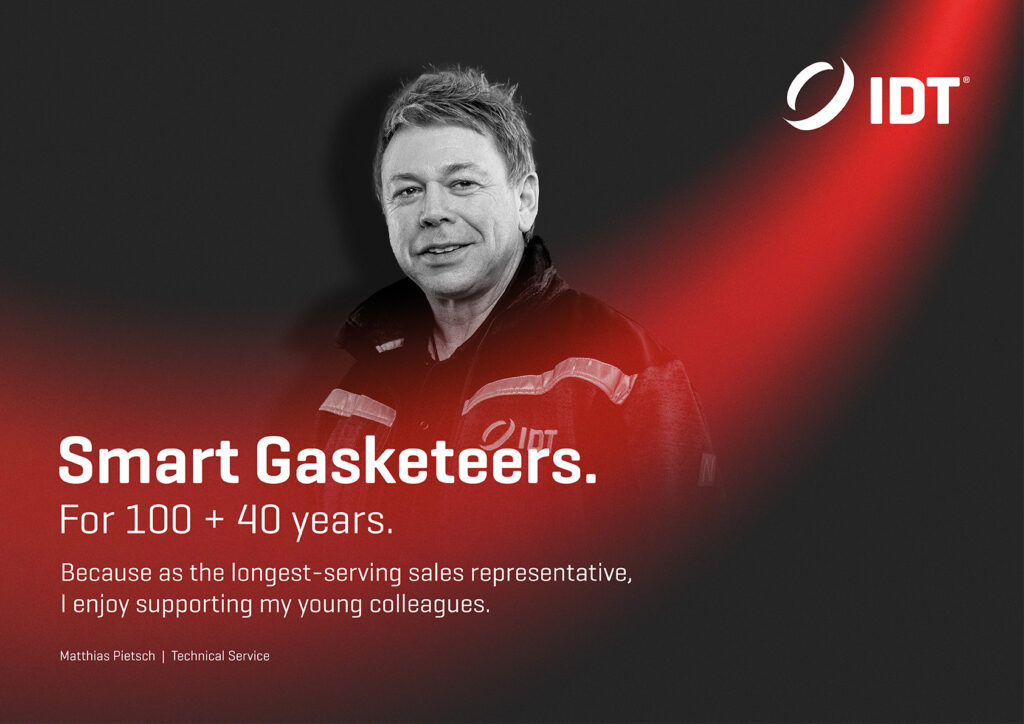 IDT®

IDT

Smart Gasketeers.
For 100 + 40 years.

Because as the longest-serving sales representative, I enjoy supporting my young colleagues.

Matthias Pietsch | Technical Service